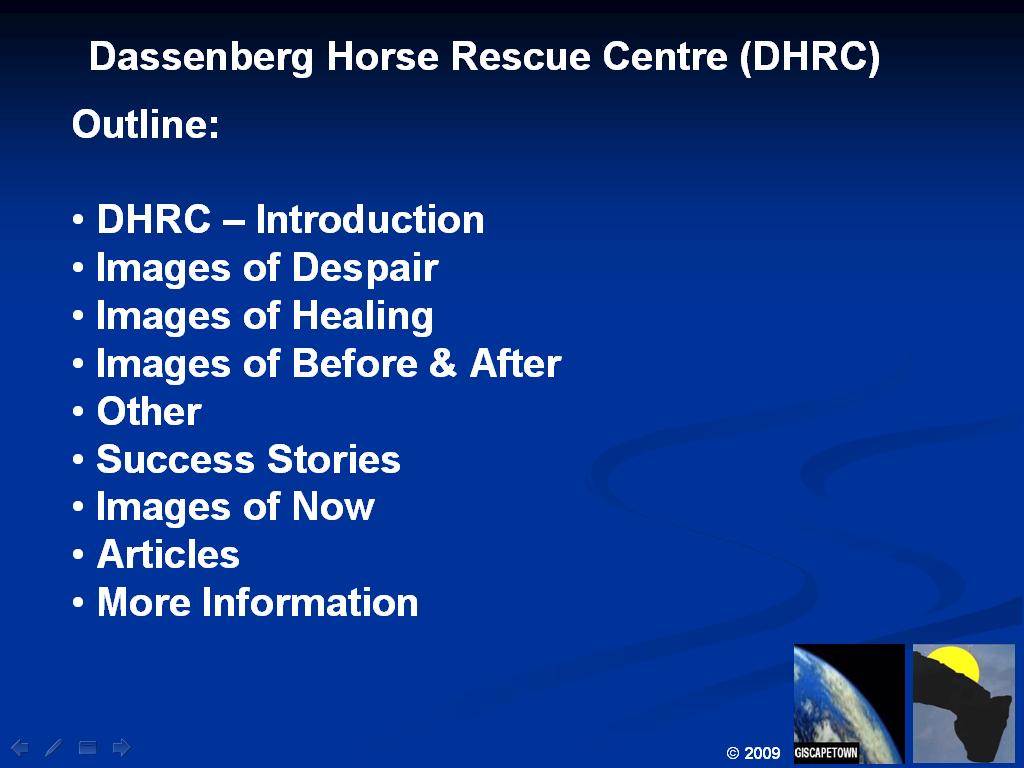 Dassenberg Horse Rescue Centre (DHRC)

Outline:

• DHRC – Introduction
• Images of Despair
• Images of Healing
• Images of Before & After
• Other
• Success Stories
• Images of Now
• Articles
• More Information

© 2009

GISCAPETOWN